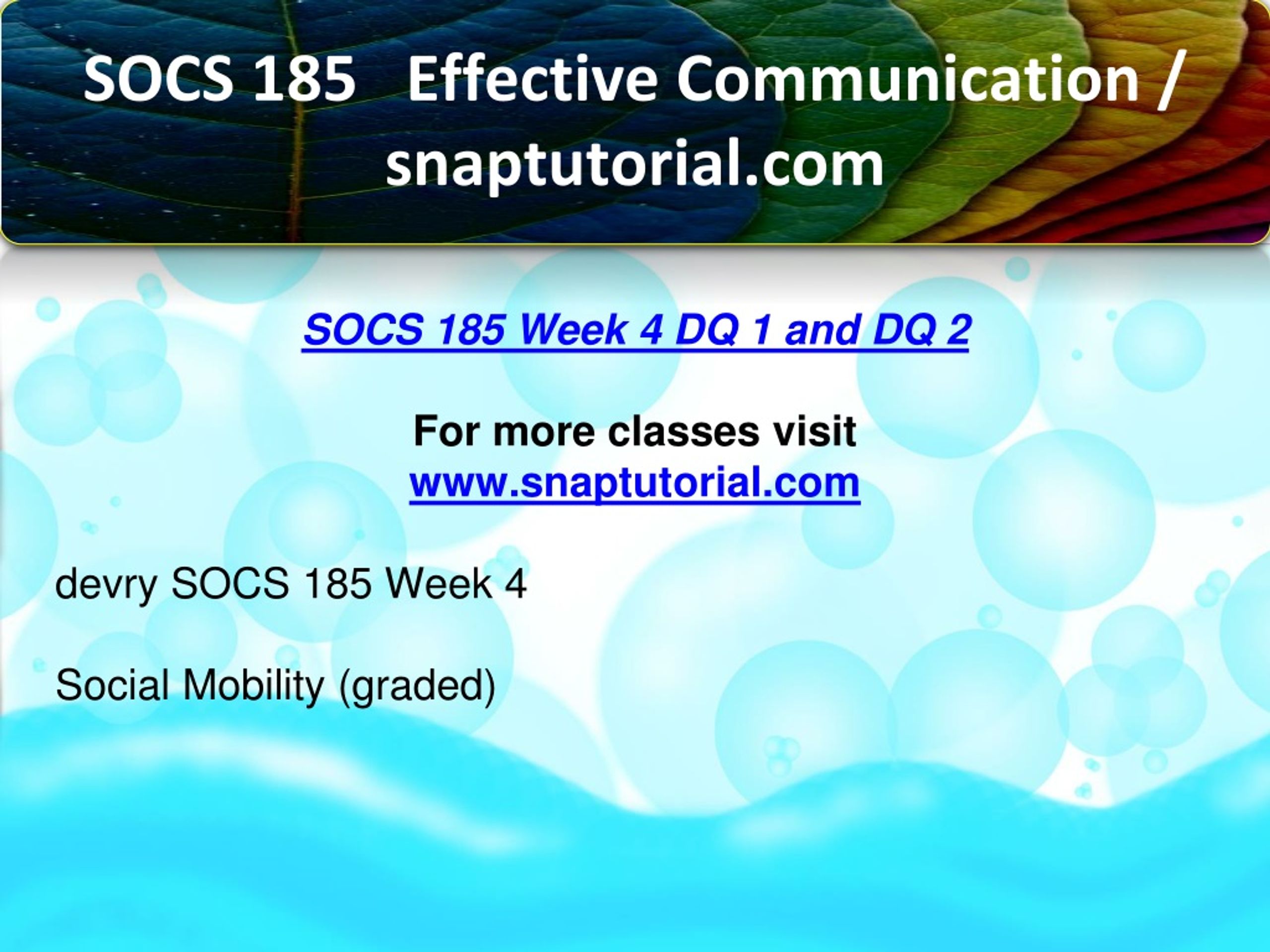 SOCS 185 Effective Communication / snaptutorial.com

SOCS 185 Week 4 DQ 1 and DQ 2

For more classes visit
www.snaptutorial.com

devry SOCS 185 Week 4

Social Mobility (graded)